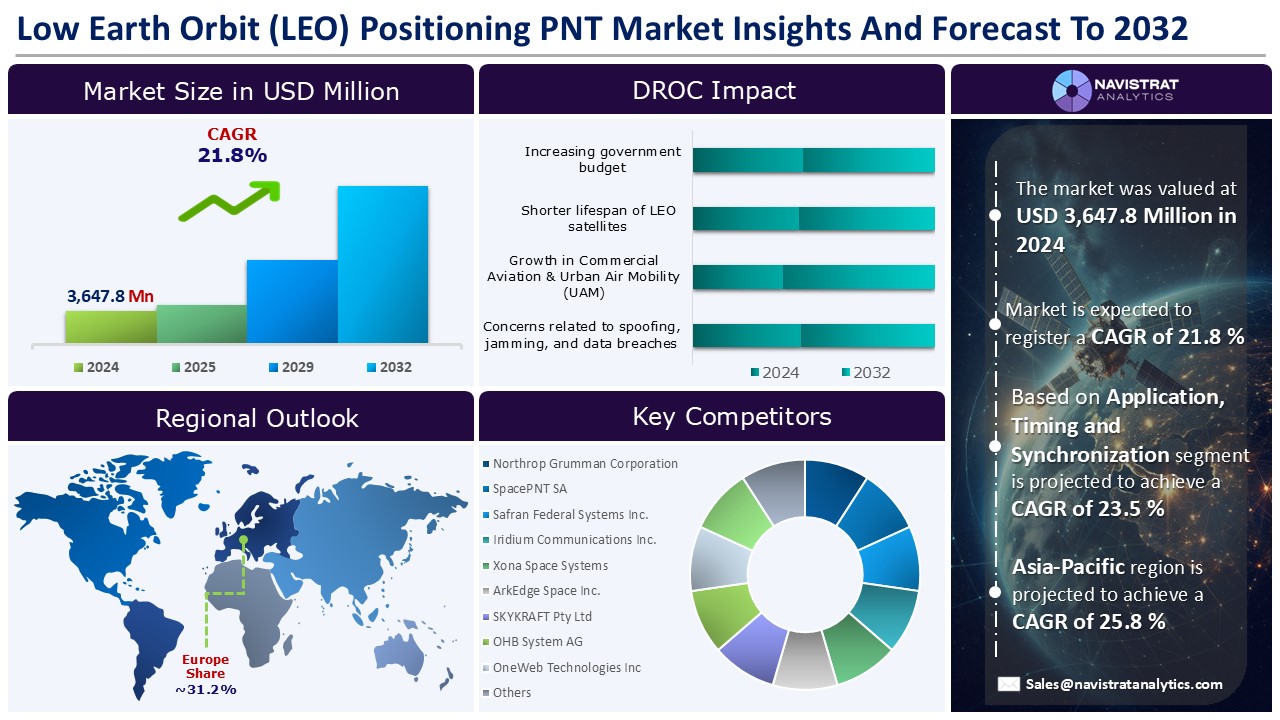 Low Earth Orbit (LEO) Positioning PNT Market Insights And Forecast To 2032

Market Size in USD Million

CAGR
21.8%

3,647.8 Mn

2024
2025
2029
2032

DROC Impact

Increasing government budget

Shorter lifespan of LEO satellites

Growth in Commercial Aviation & Urban Air Mobility (UAM)

Concerns related to spoofing, jamming, and data breaches

2024
2032

NAVISTRAT
ANALYTICS

The market was valued at USD 3,647.8 Million in 2024

Market is expected to register a CAGR of 21.8 %

Based on Application, Timing and Synchronization segment is projected to achieve a CAGR of 23.5 %

Asia-Pacific region is projected to achieve a CAGR of 25.8 %

Sales@navistratanalytics.com

Regional Outlook

Europe Share ~31.2%

Key Competitors

Northrop Grumman Corporation
SpacePNT SA
Safran Federal Systems Inc.
Iridium Communications Inc.
Xona Space Systems
ArkEdge Space Inc.
SKYKRAFT Pty Ltd
OHB System AG
OneWeb Technologies Inc
Others